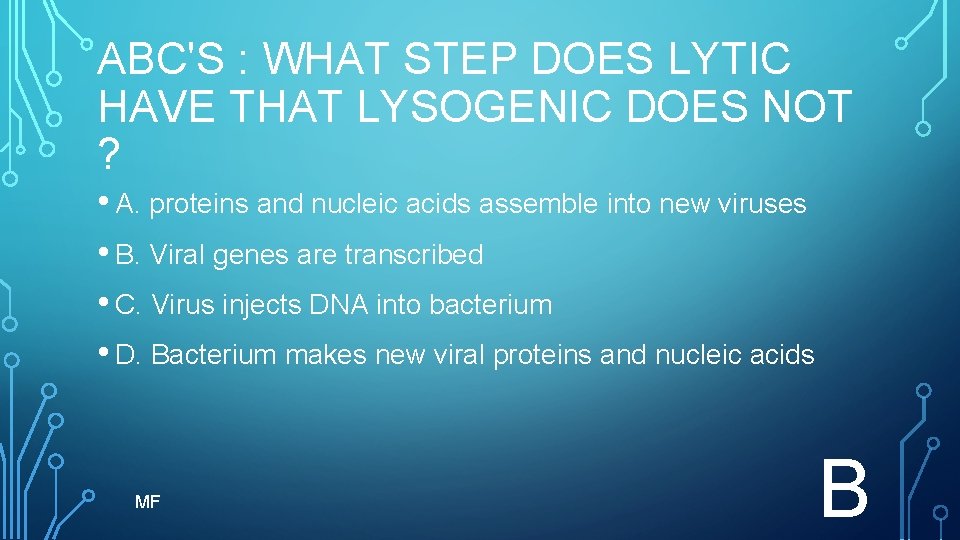 ABC'S : WHAT STEP DOES LYTIC HAVE THAT LYSOGENIC DOES NOT ?

• A. proteins and nucleic acids assemble into new viruses

• B. Viral genes are transcribed

• C. Virus injects DNA into bacterium

• D. Bacterium makes new viral proteins and nucleic acids

MF

B